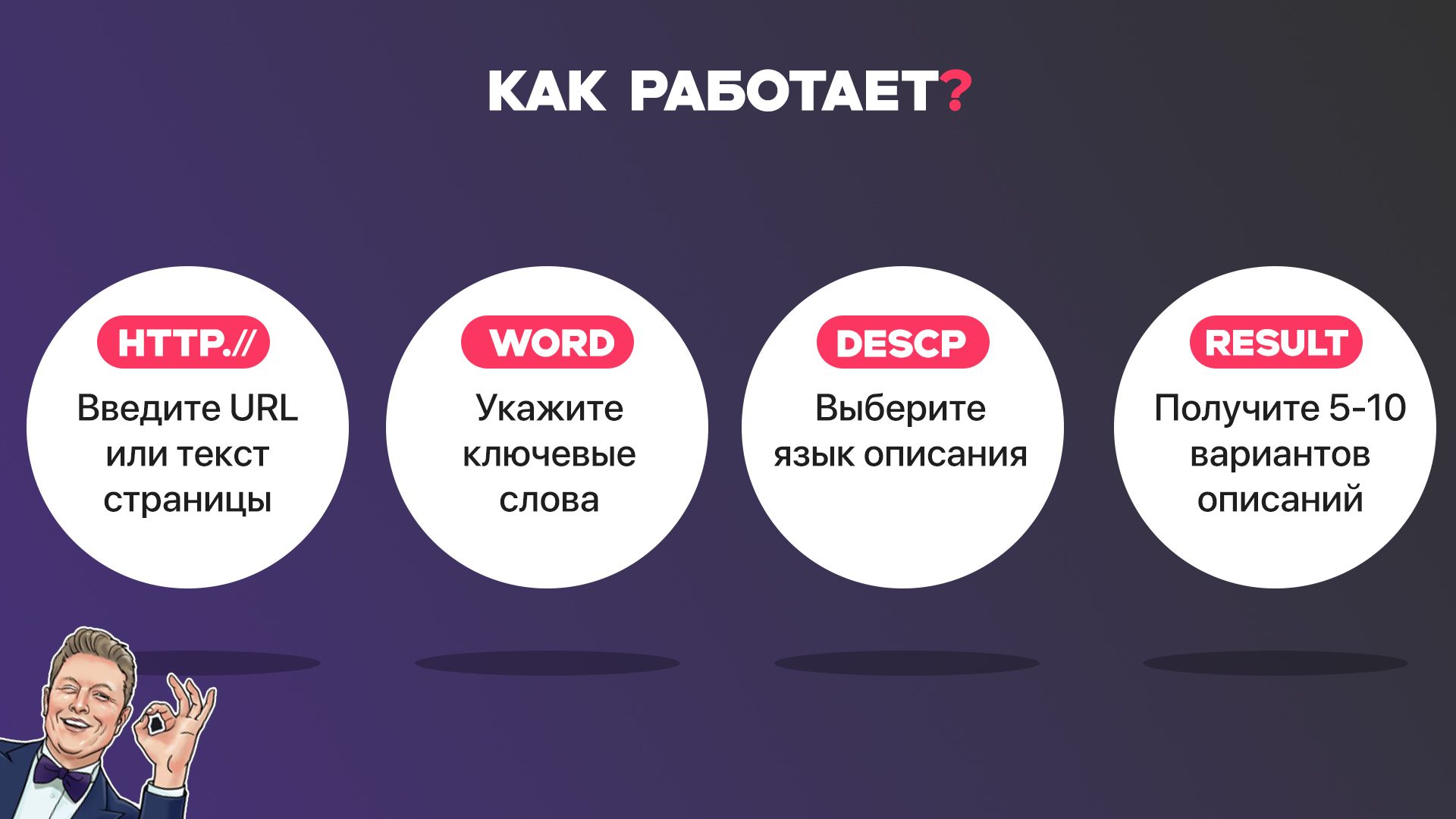 КАК РАБОТАЕТ?

HTTP.//

Введите URL или текст страницы

WORD

Укажите ключевые слова

DESCP

Выберите язык описания

RESULT

Получите 5-10 вариантов описаний